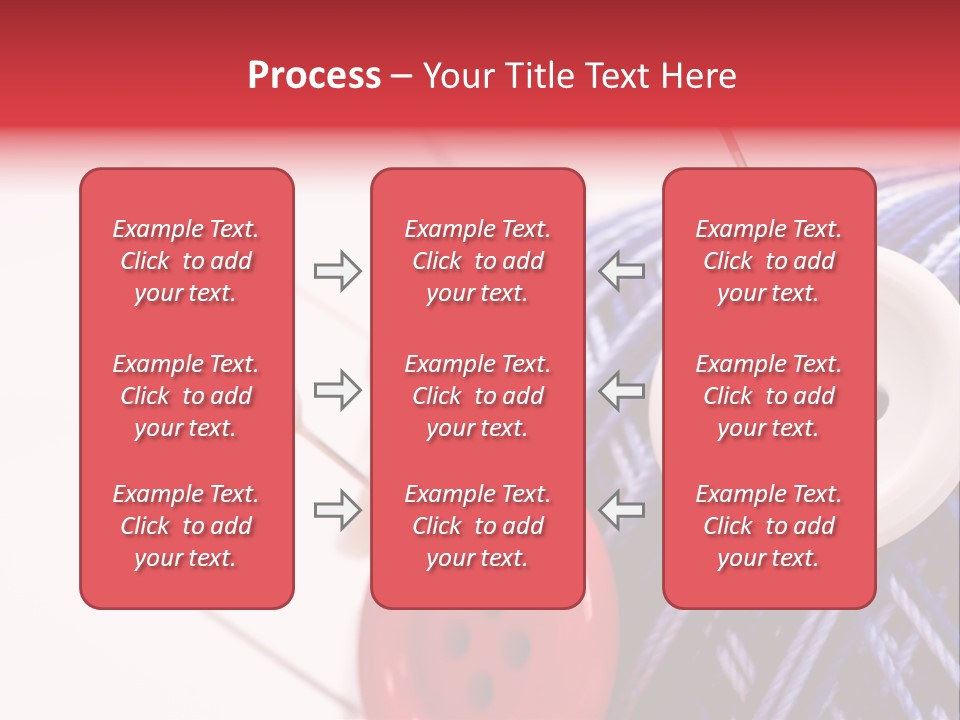 Process – Your Title Text Here

Example Text. Click to add your text.

Example Text. Click to add your text.

Example Text. Click to add your text.

Example Text. Click to add your text.

Example Text. Click to add your text.

Example Text. Click to add your text.

Example Text. Click to add your text.

Example Text. Click to add your text.

Example Text. Click to add your text.